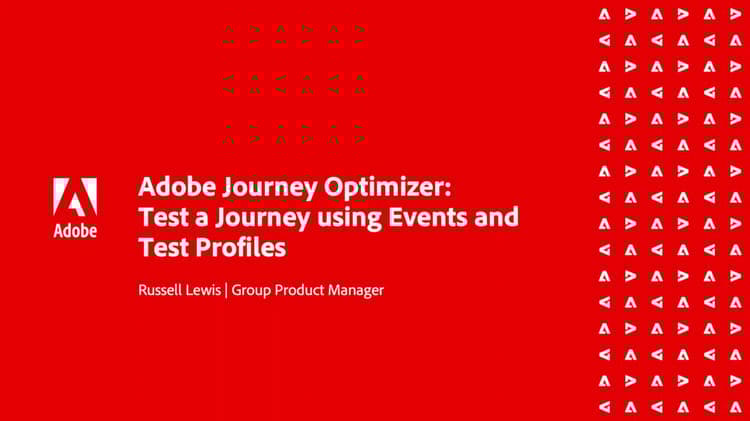 Adobe

Adobe Journey Optimizer: Test a Journey using Events and Test Profiles

Russell Lewis | Group Product Manager